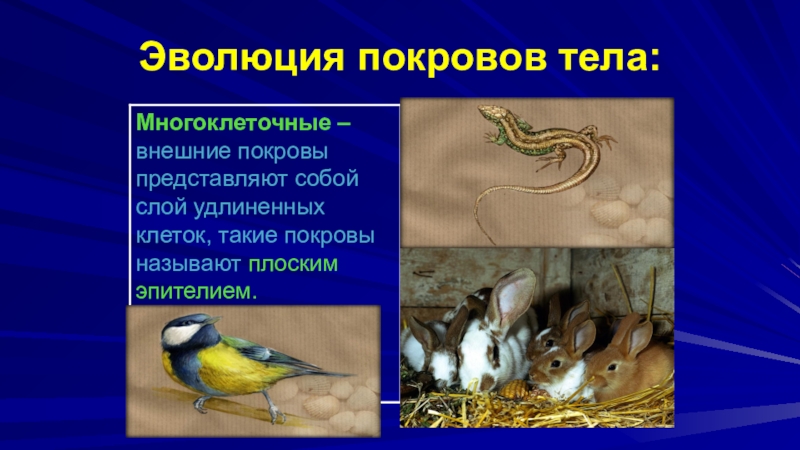 Эволюция покровов тела:

Многоклеточные – внешние покровы представляют собой слой удлиненных клеток, такие покровы называют плоским эпителием.